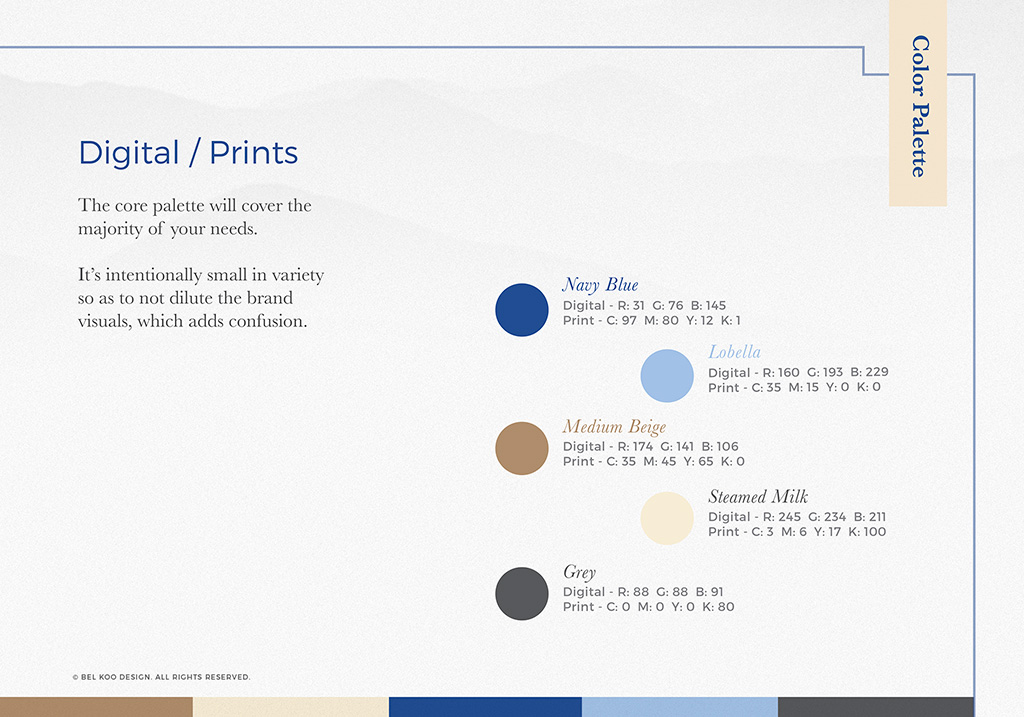 Color Palette

Digital / Prints

The core palette will cover the majority of your needs.

It's intentionally small in variety so as to not dilute the brand visuals, which adds confusion.

Navy Blue
Digital - R: 31 G: 76 B: 145
Print - C: 97 M: 80 Y: 12 K: 1

Lobella
Digital - R: 160 G: 193 B: 229
Print - C: 35 M: 15 Y: 0 K: 0

Medium Beige
Digital - R: 174 G: 141 B: 106
Print - C: 35 M: 45 Y: 65 K: 0

Steamed Milk
Digital - R: 245 G: 234 B: 211
Print - C: 3 M: 6 Y: 17 K: 100

Grey
Digital - R: 88 G: 88 B: 91
Print - C: 0 M: 0 Y: 0 K: 80

© BEL KOO DESIGN. ALL RIGHTS RESERVED.